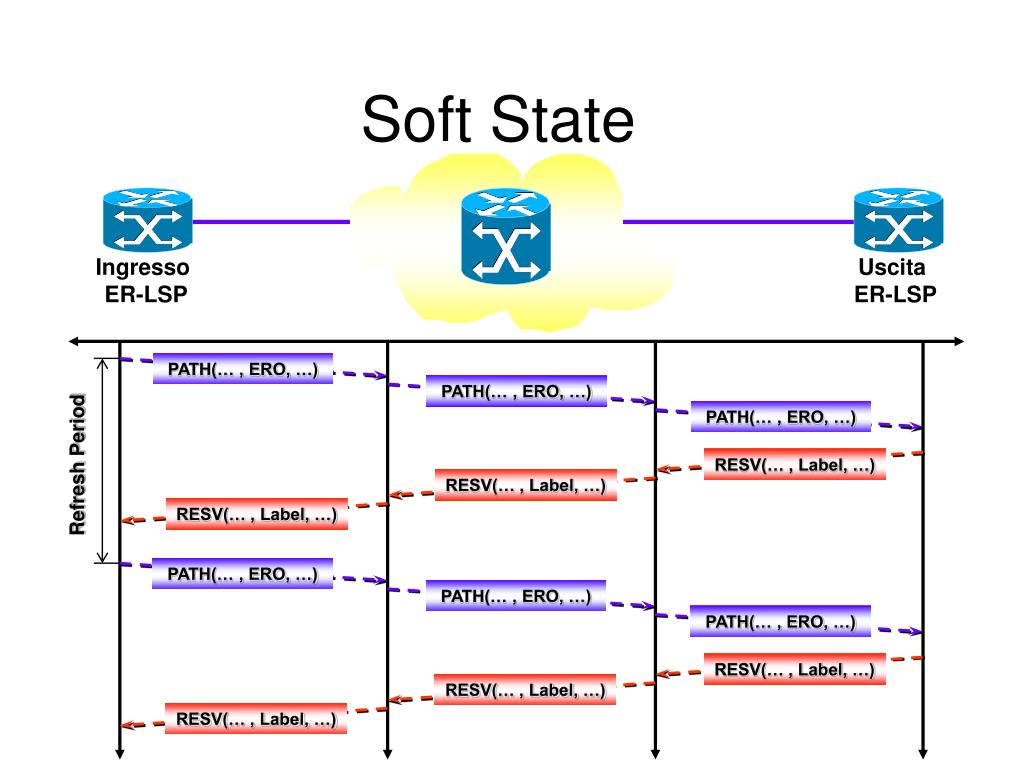 Soft State

Ingresso
ER-LSP

Uscita
ER-LSP

Refresh Period

PATH(… , ERO, …)

PATH(… , ERO, …)

PATH(… , ERO, …)

RESV(… , Label, …)

RESV(… , Label, …)

RESV(… , Label, …)

PATH(… , ERO, …)

PATH(… , ERO, …)

PATH(… , ERO, …)

RESV(… , Label, …)

RESV(… , Label, …)

RESV(… , Label, …)